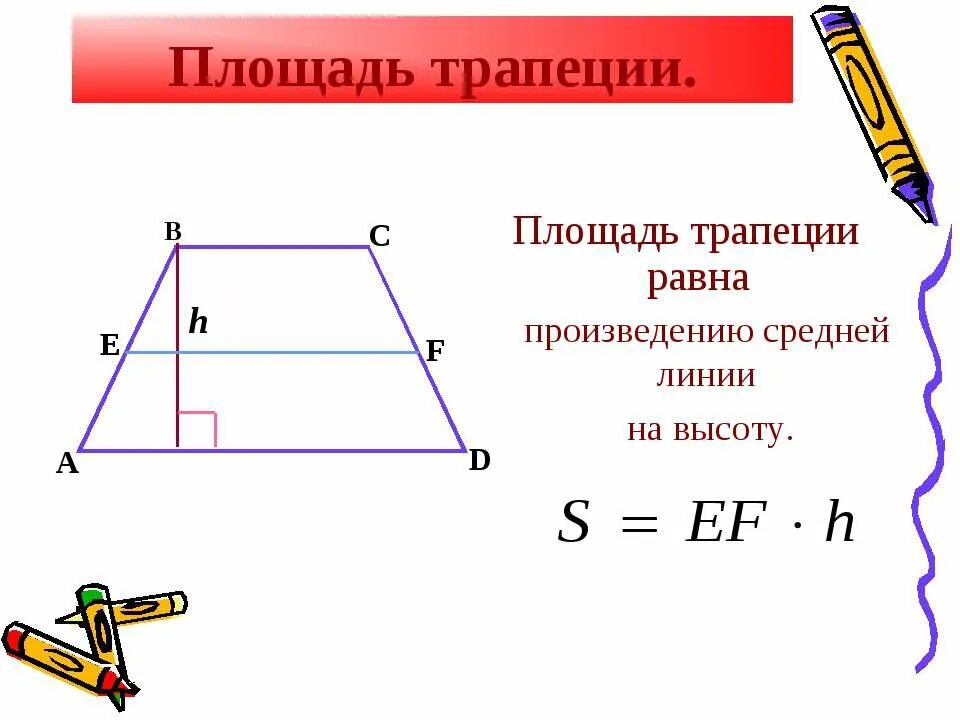 Площадь трапеции.

B
C
h
E
F
A
D

Площадь трапеции равна

произведению средней линии

на высоту.

$S = EF \cdot h$